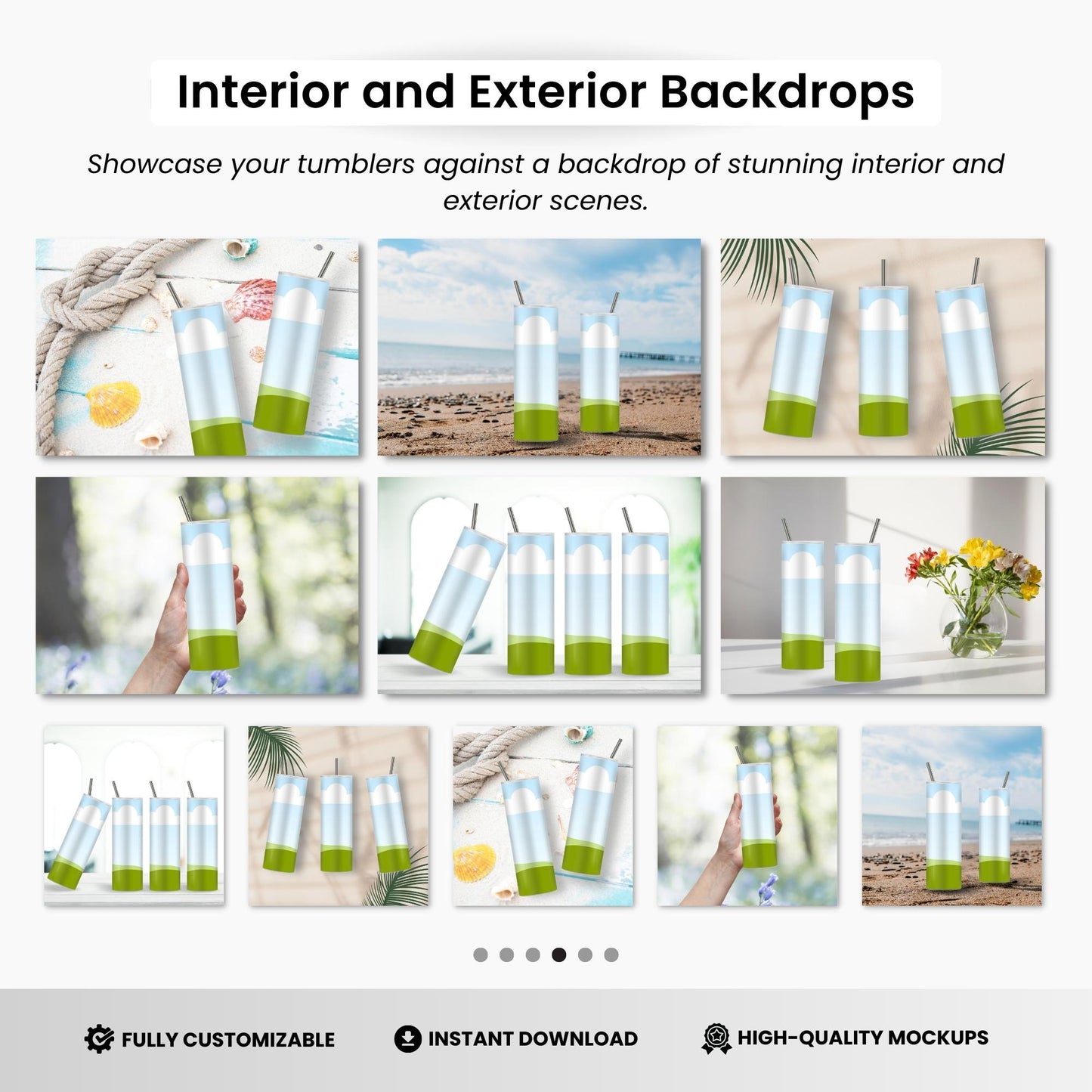 Interior and Exterior Backdrops

Showcase your tumblers against a backdrop of stunning interior and exterior scenes.

FULLY CUSTOMIZABLE

INSTANT DOWNLOAD

HIGH-QUALITY MOCKUPS